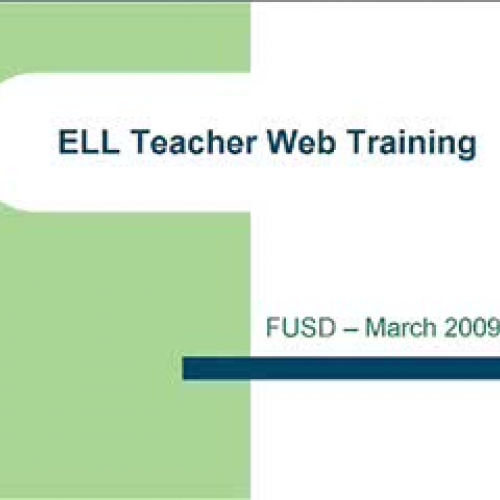 ELL Teacher Web Training

FUSD – March 2009